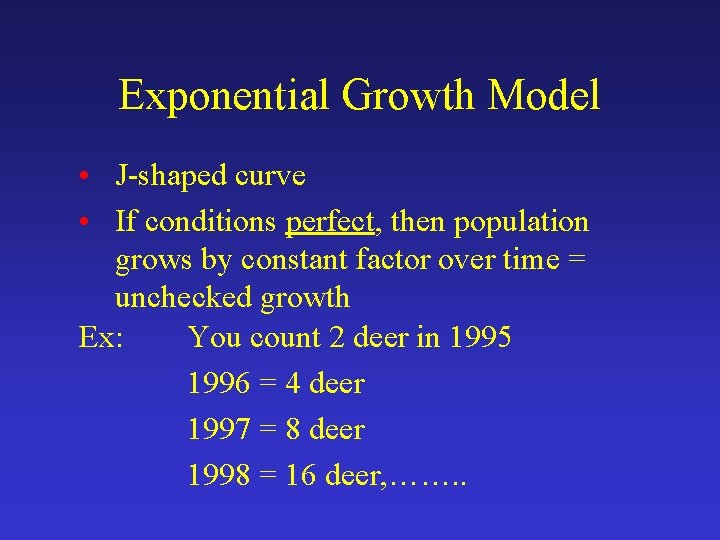 Exponential Growth Model

• J-shaped curve
• If conditions perfect, then population grows by constant factor over time = unchecked growth

Ex: You count 2 deer in 1995
1996 = 4 deer
1997 = 8 deer
1998 = 16 deer,……..